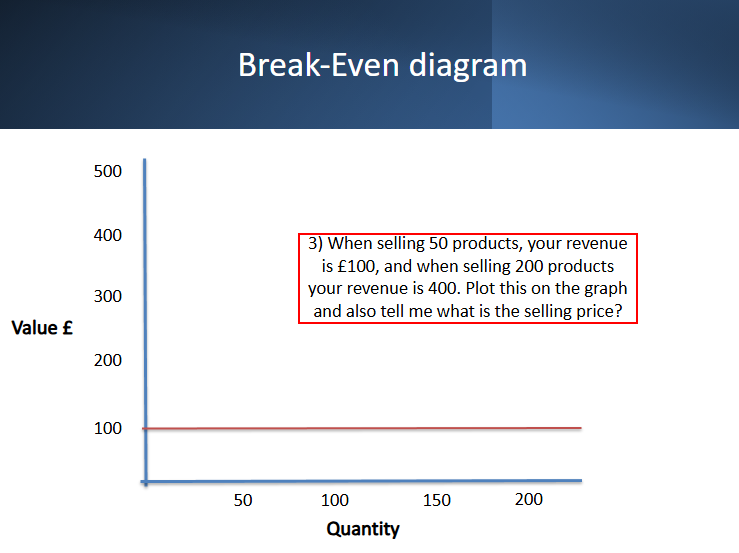 Break-Even diagram

500

400

300

Value £

200

100

3) When selling 50 products, your revenue is £100, and when selling 200 products your revenue is 400. Plot this on the graph and also tell me what is the selling price?

50 100 150 200

Quantity